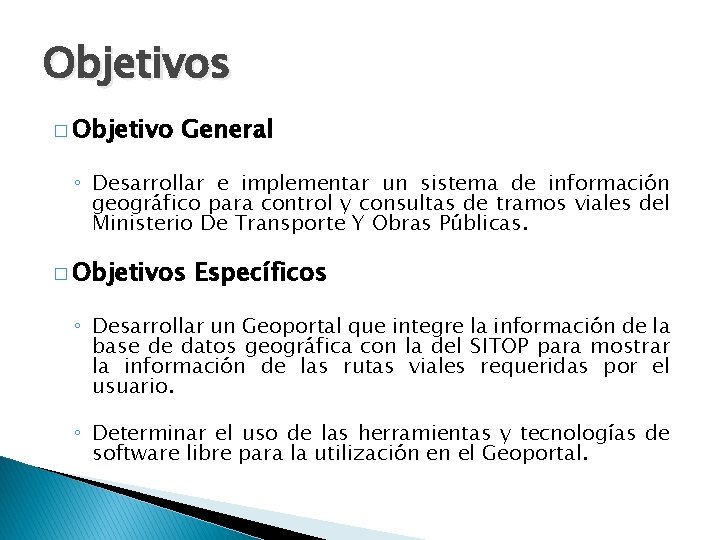 Objetivos

□ Objetivo General

◦ Desarrollar e implementar un sistema de información geográfico para control y consultas de tramos viales del Ministerio De Transporte Y Obras Públicas.

□ Objetivos Específicos

◦ Desarrollar un Geoportal que integre la información de la base de datos geográfica con la del SITOP para mostrar la información de las rutas viales requeridas por el usuario.

◦ Determinar el uso de las herramientas y tecnologías de software libre para la utilización en el Geoportal.